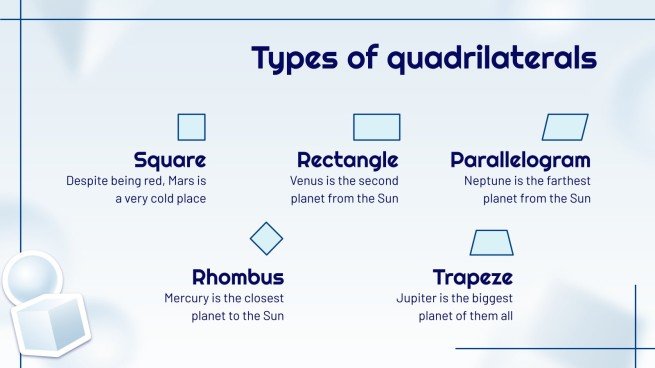 Types of quadrilaterals

Square
Despite being red, Mars is a very cold place

Rectangle
Venus is the second planet from the Sun

Parallelogram
Neptune is the farthest planet from the Sun

Rhombus
Mercury is the closest planet to the Sun

Trapeze
Jupiter is the biggest planet of them all